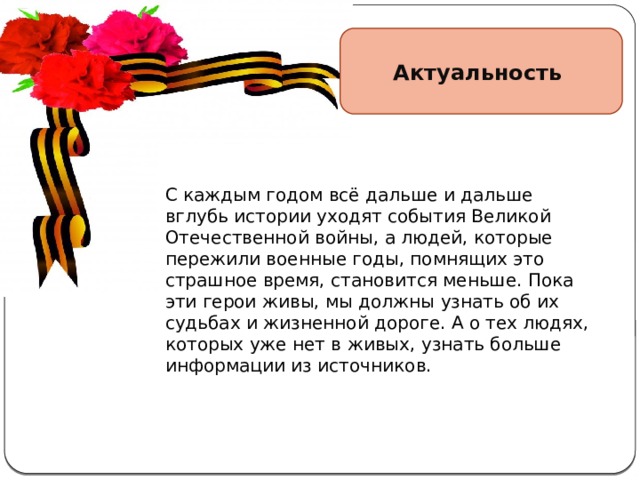 Актуальность

С каждым годом всё дальше и дальше вглубь истории уходят события Великой Отечественной войны, а людей, которые пережили военные годы, помнящих это страшное время, становится меньше. Пока эти герои живы, мы должны узнать об их судьбах и жизненной дороге. А о тех людях, которых уже нет в живых, узнать больше информации из источников.